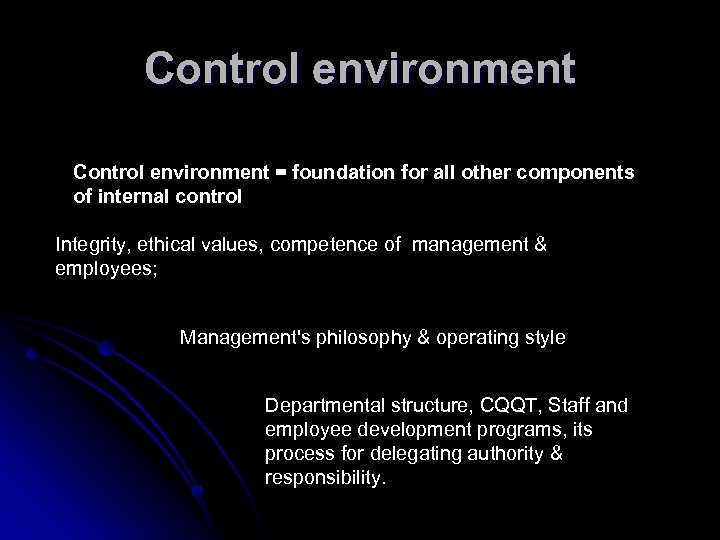 Control environment

Control environment = foundation for all other components of internal control

Integrity, ethical values, competence of management & employees;

Management's philosophy & operating style

Departmental structure, CQQT, Staff and employee development programs, its process for delegating authority & responsibility.